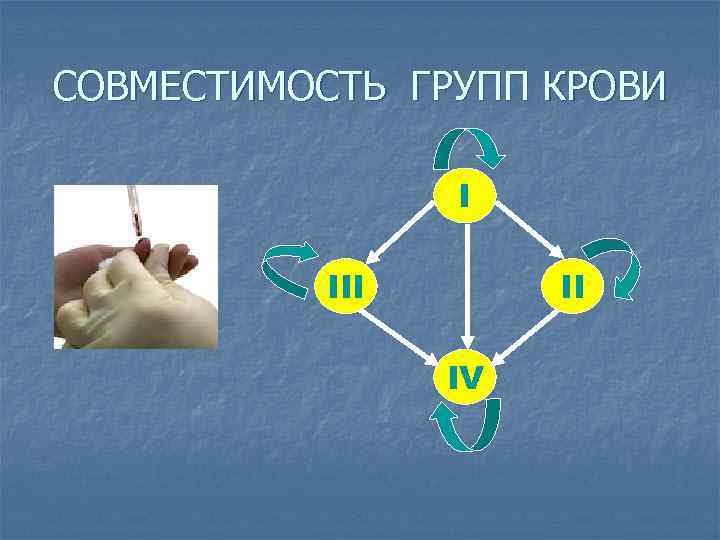 СОВМЕСТИМОСТЬ ГРУПП КРОВИ

I

III

II

IV